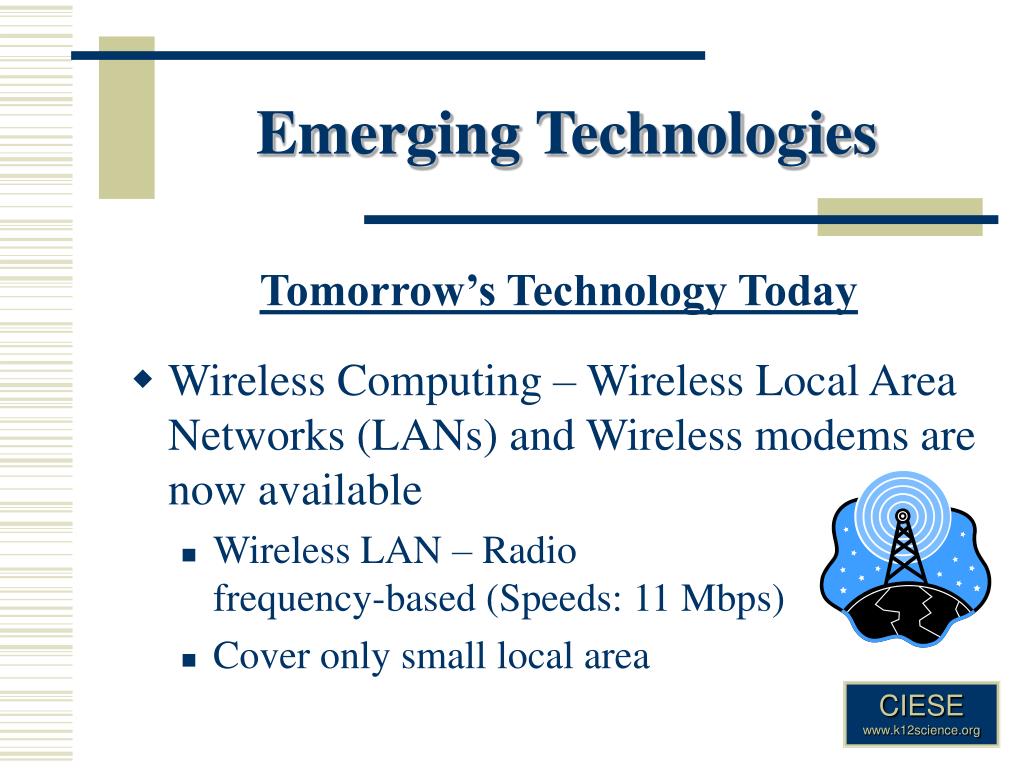 Emerging Technologies

Tomorrow’s Technology Today

Wireless Computing – Wireless Local Area Networks (LANs) and Wireless modems are now available

Wireless LAN – Radio frequency-based (Speeds: 11 Mbps)

Cover only small local area

CIESE
www.k12science.org